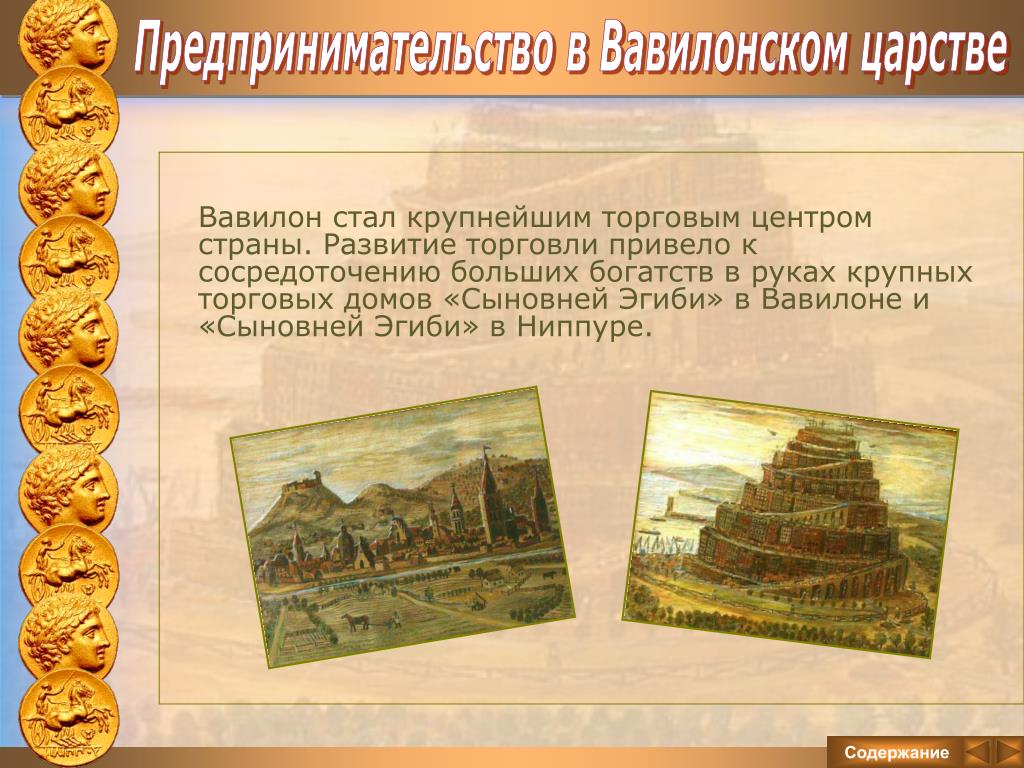 Предпринимательство в Вавилонском царстве

Вавилон стал крупнейшим торговым центром страны. Развитие торговли привело к сосредоточению больших богатств в руках крупных торговых домов «Сыновней Эгиби» в Вавилоне и «Сыновней Эгиби» в Ниппуре.

Содержание